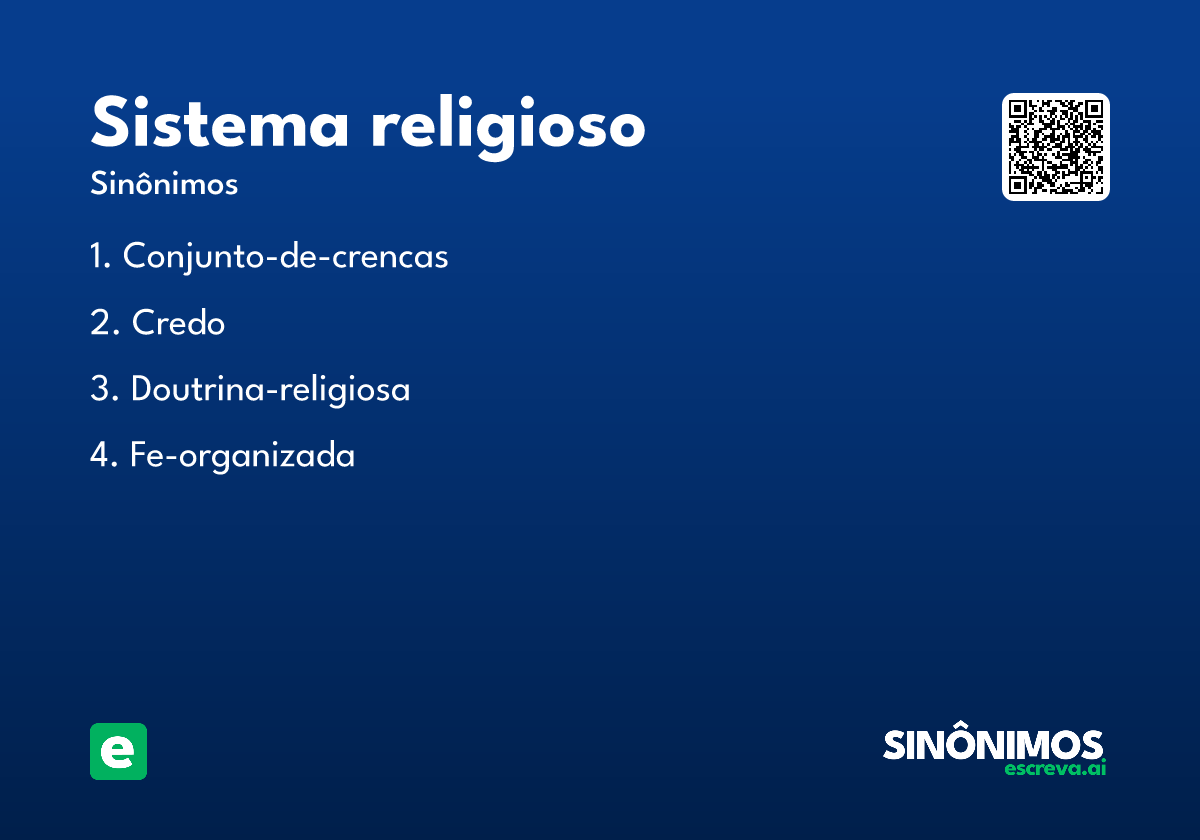 Sistema religioso

Sinônimos

1. Conjunto-de-crencas

2. Credo

3. Doutrina-religiosa

4. Fe-organizada

e

SINÔNIMOS
escreva.ai